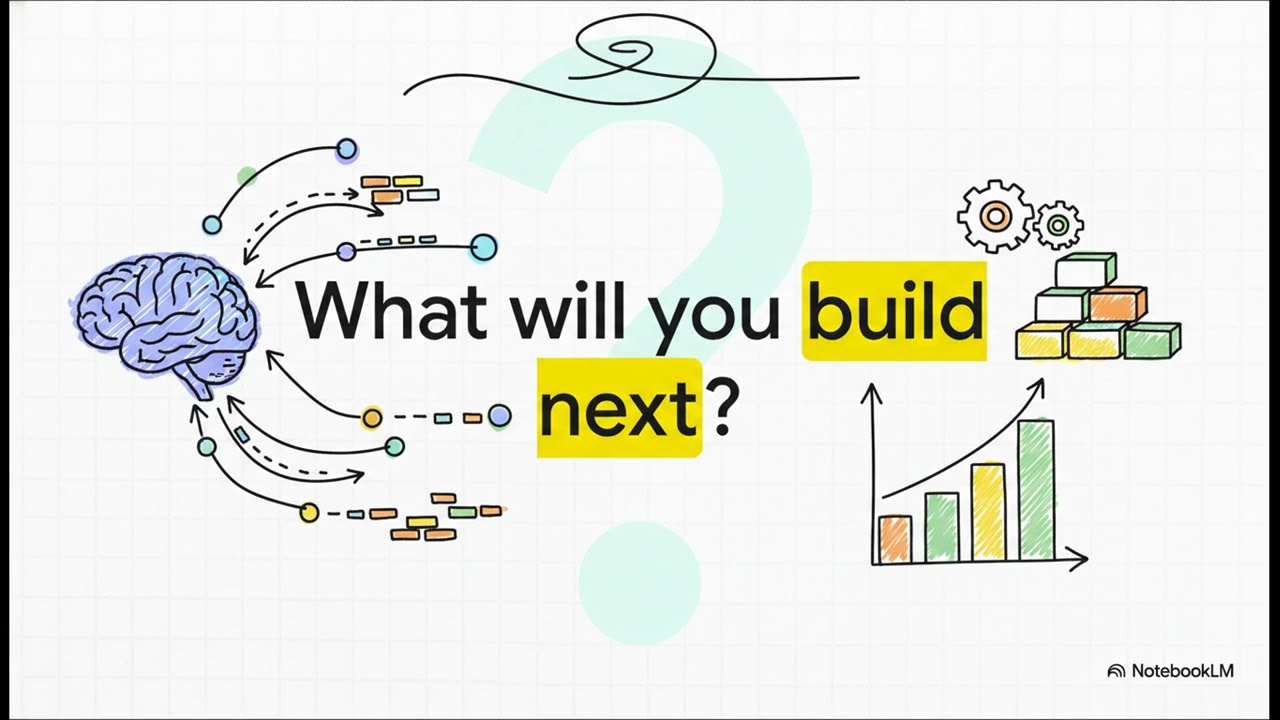 What will you build next?

NotebookLM